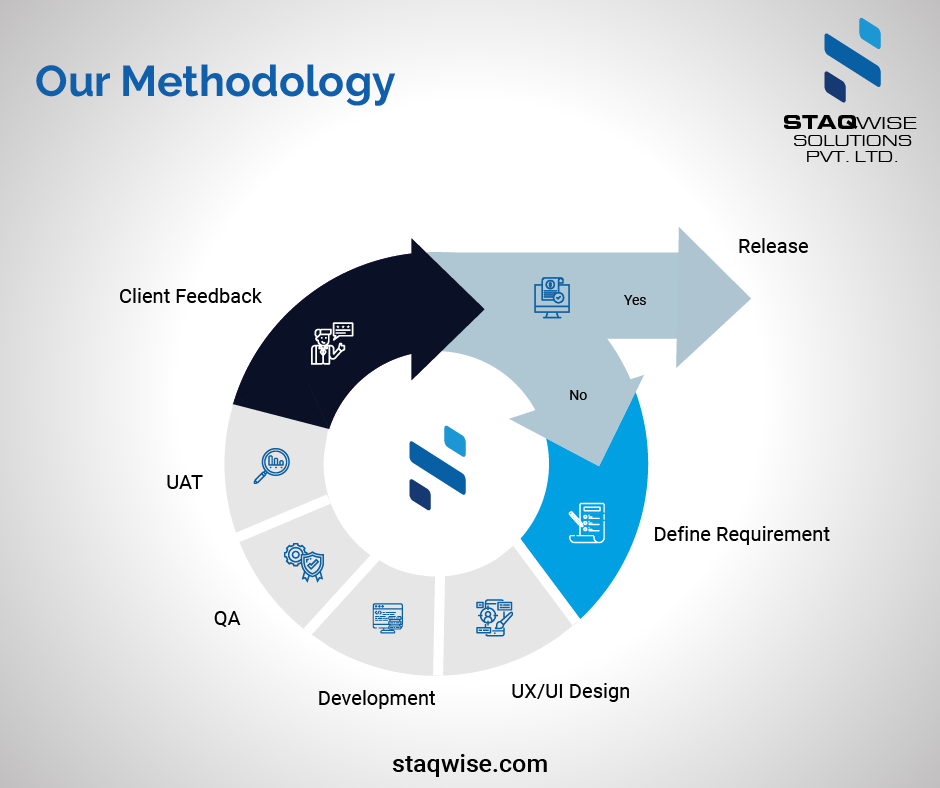 Our Methodology

STAQWISE SOLUTIONS PVT. LTD.

Release

Client Feedback

Yes

No

UAT

Define Requirement

QA

Development

UX/UI Design

staqwise.com